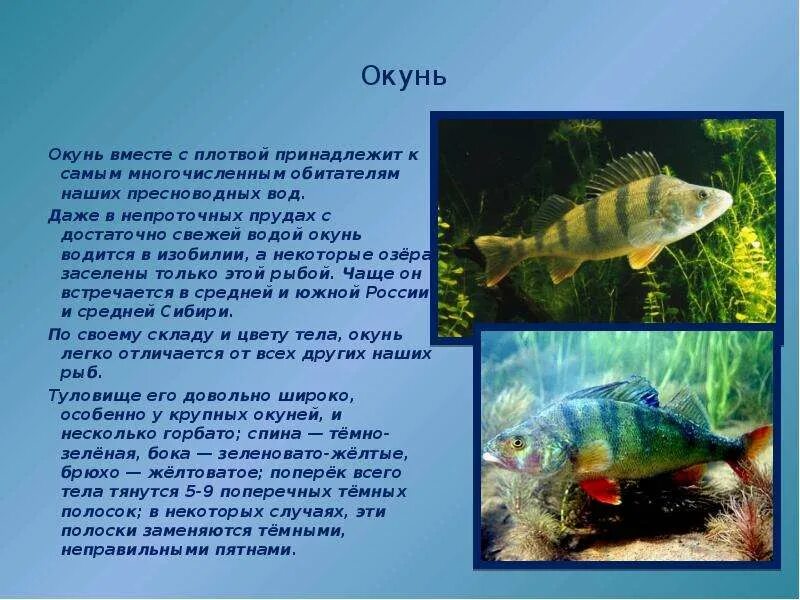 Окунь

Окунь вместе с плотвой принадлежит к самым многочисленным обитателям наших пресноводных вод.

Даже в непроточных прудах с достаточно свежей водой окунь водится в изобилии, а некоторые озёра заселены только этой рыбой. Чаще он встречается в средней и южной России и средней Сибири.

По своему складу и цвету тела, окунь легко отличается от всех других наших рыб.

Туловище его довольно широко, особенно у крупных окуней, и несколько горбато; спина — тёмно-зелёная, бока — зеленовато-жёлтые, брюхо — жёлтоватое; поперёк всего тела тянутся 5-9 поперечных тёмных полосок; в некоторых случаях, эти полоски заменяются тёмными, неправильными пятнами.